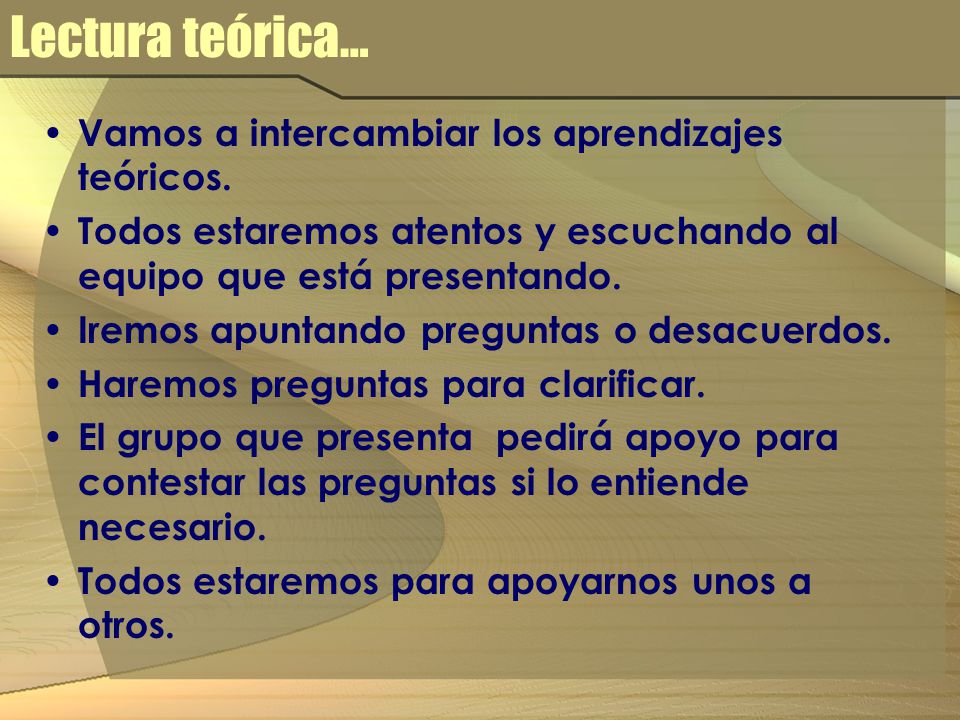 Lectura teórica…

• Vamos a intercambiar los aprendizajes teóricos.
• Todos estaremos atentos y escuchando al equipo que está presentando.
• Iremos apuntando preguntas o desacuerdos.
• Haremos preguntas para clarificar.
• El grupo que presenta  pedirá apoyo para contestar las preguntas si lo entiende necesario.
• Todos estaremos para apoyarnos unos a otros.